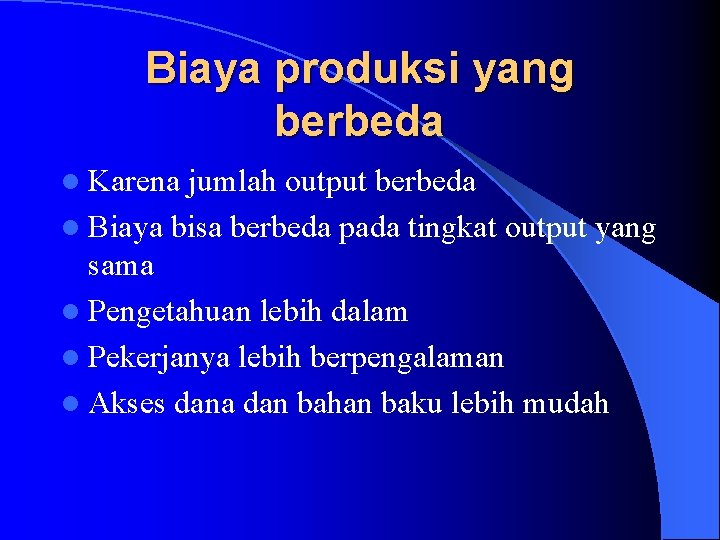 Biaya produksi yang berbeda

- Karena jumlah output berbeda
- Biaya bisa berbeda pada tingkat output yang sama
- Pengetahuan lebih dalam
- Pekerjanya lebih berpengalaman
- Akses dana dan bahan baku lebih mudah